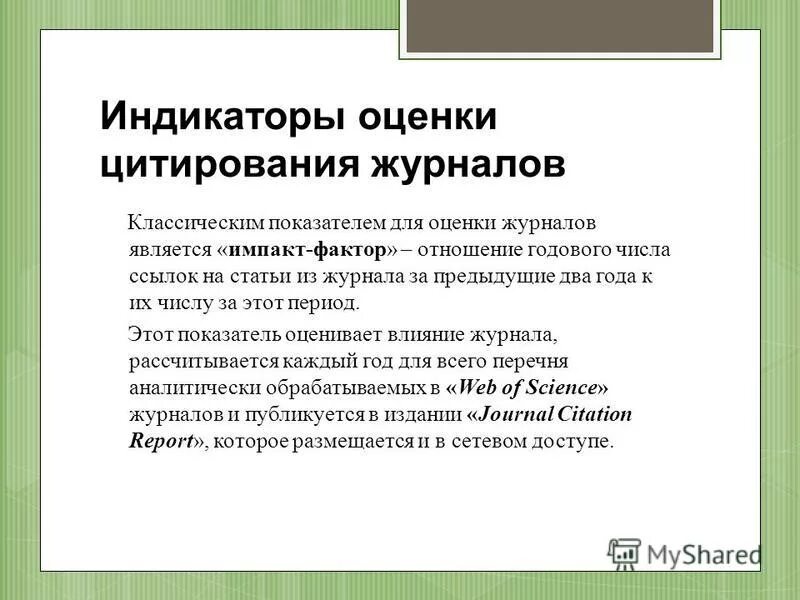 Индикаторы оценки цитирования журналов

Классическим показателем для оценки журналов является «импакт-фактор» – отношение годового числа ссылок на статьи из журнала за предыдущие два года к их числу за этот период.

Этот показатель оценивает влияние журнала, рассчитывается каждый год для всего перечня аналитически обрабатываемых в «Web of Science» журналов и публикуется в издании «Journal Citation Report», которое размещается и в сетевом доступе.

MyShared